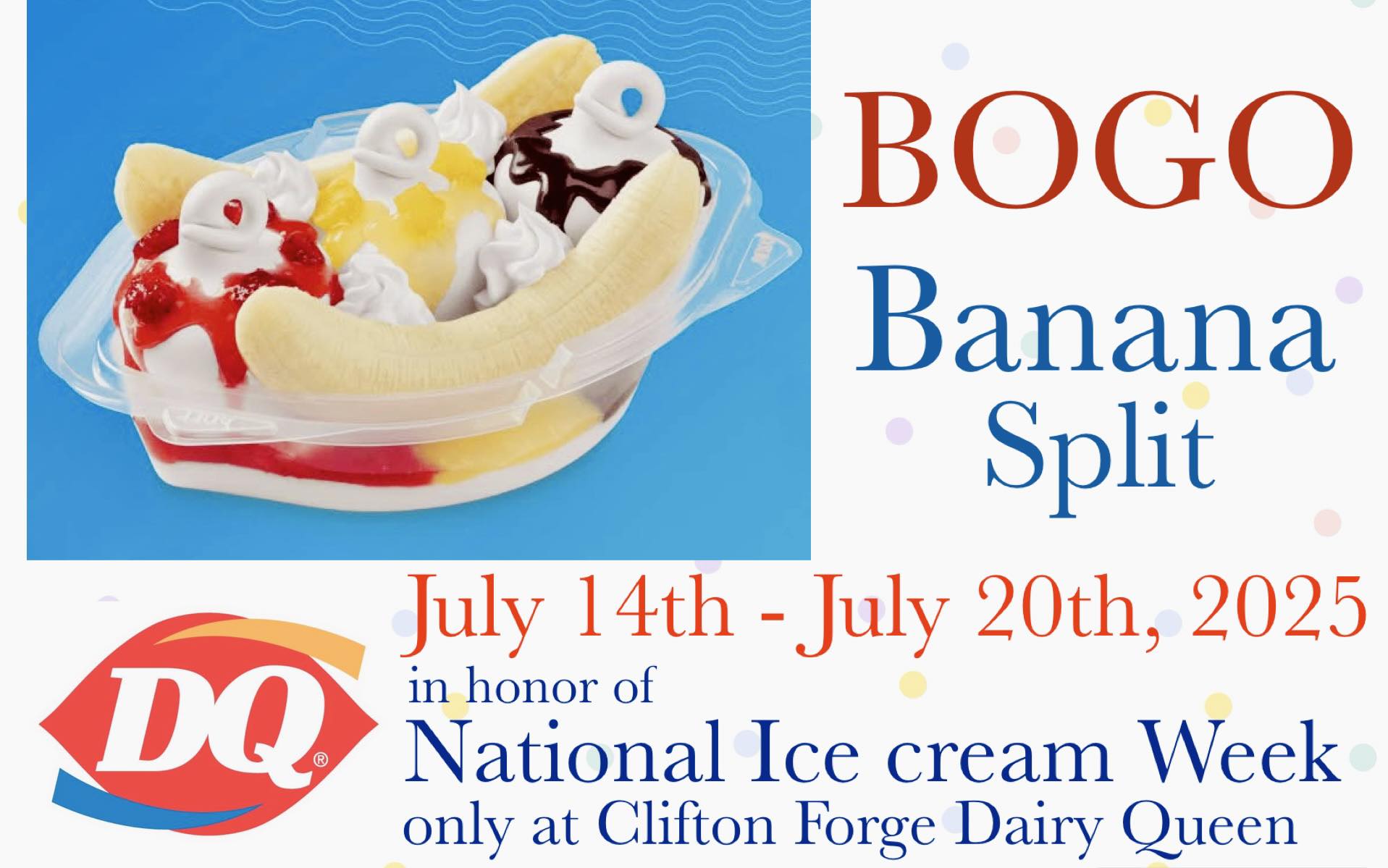 BOGO
Banana
Split

July 14th - July 20th, 2025

DQ®

in honor of
National Ice cream Week
only at Clifton Forge Dairy Queen